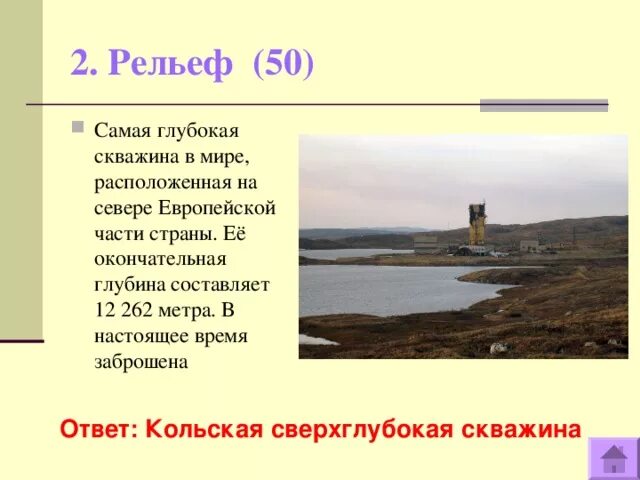 2. Рельеф (50)

Самая глубокая скважина в мире, расположенная на севере Европейской части страны. Её окончательная глубина составляет 12 262 метра. В настоящее время заброшена

Ответ: Кольская сверхглубокая скважина